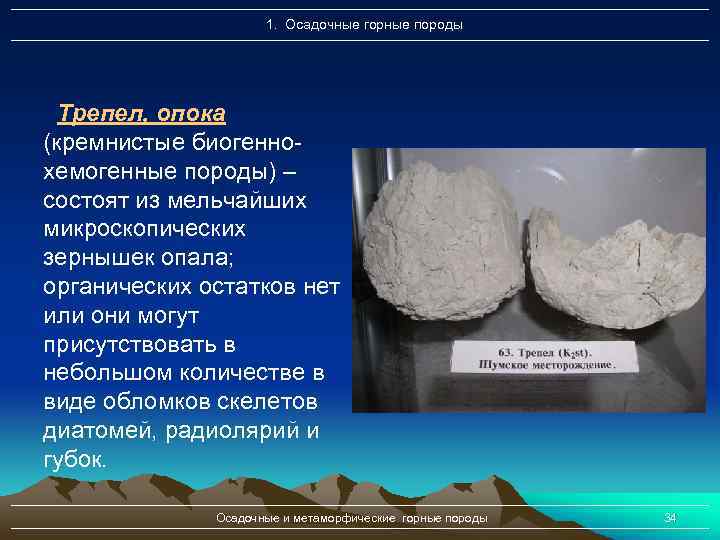 1. Осадочные горные породы

Трепел, опока (кремнистые биогенно-хемогенные породы) – состоят из мельчайших микроскопических зернышек опала; органических остатков нет или они могут присутствовать в небольшом количестве в виде обломков скелетов диатомей, радиолярий и губок.

63. Трепел ($K_2st$).
Шумское месторождение.

Осадочные и метаморфические горные породы

34